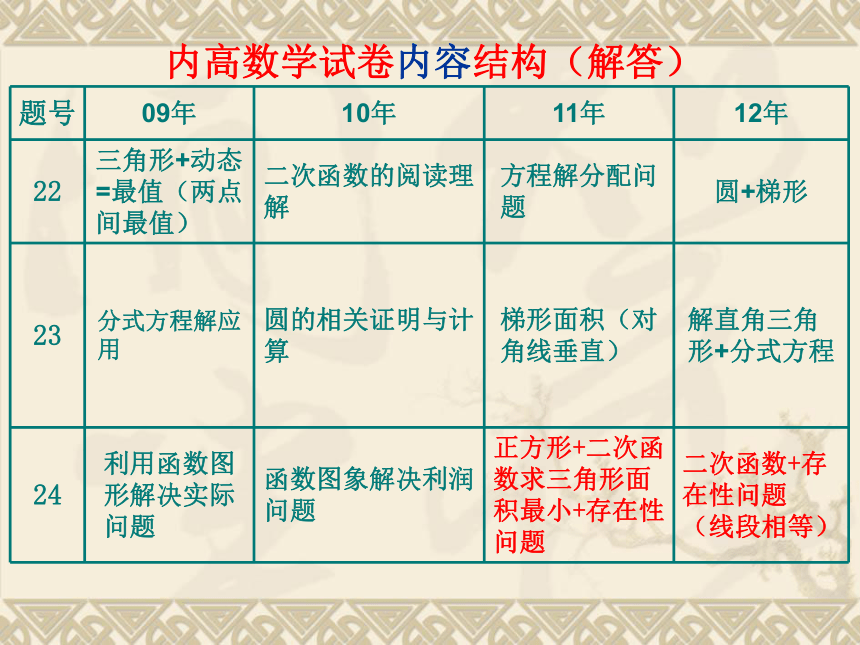 内高数学试卷内容结构（解答）

| 题号 | 09年 | 10年 | 11年 | 12年 |
|---|---|---|---|---|
| 22 | 三角形+动态=最值（两点间最值） | 二次函数的阅读理解 | 方程解分配问题 | 圆+梯形 |
| 23 | 分式方程解应用 | 圆的相关证明与计算 | 梯形面积（对角线垂直） | 解直角三角形+分式方程 |
| 24 | 利用函数图形解决实际问题 | 函数图象解决利润问题 | 正方形+二次函数求三角形面积最小+存在性问题 | 二次函数+存在性问题（线段相等） |